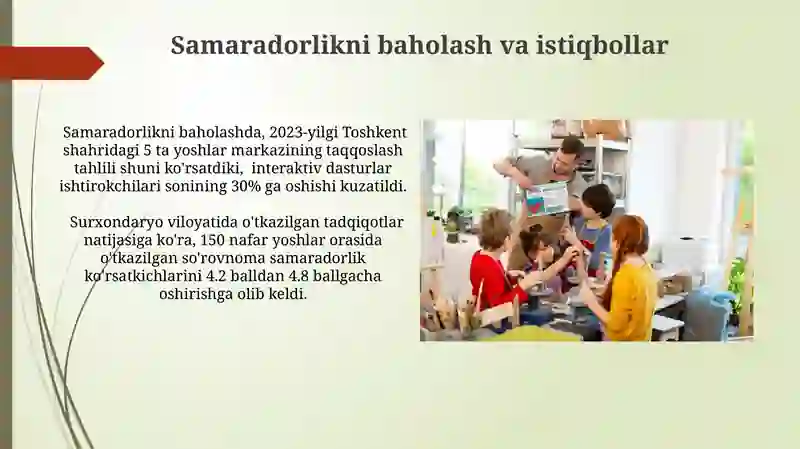 Samaradorlikni baholash va istiqbollar

Samaradorlikni baholashda, 2023-yilgi Toshkent shahridagi 5 ta yoshlar markazining taqqoslash tahlili shuni ko'rsatdiki, interaktiv dasturlar ishtirokchilari sonining 30% ga oshishi kuzatildi.

Surxondaryo viloyatida o'tkazilgan tadqiqotlar natijasiga ko'ra, 150 nafar yoshlar orasida o'tkazilgan so'rovnoma samaradorlik ko'rsatkichlarini 4.2 balldan 4.8 ballgacha oshirishga olib keldi.